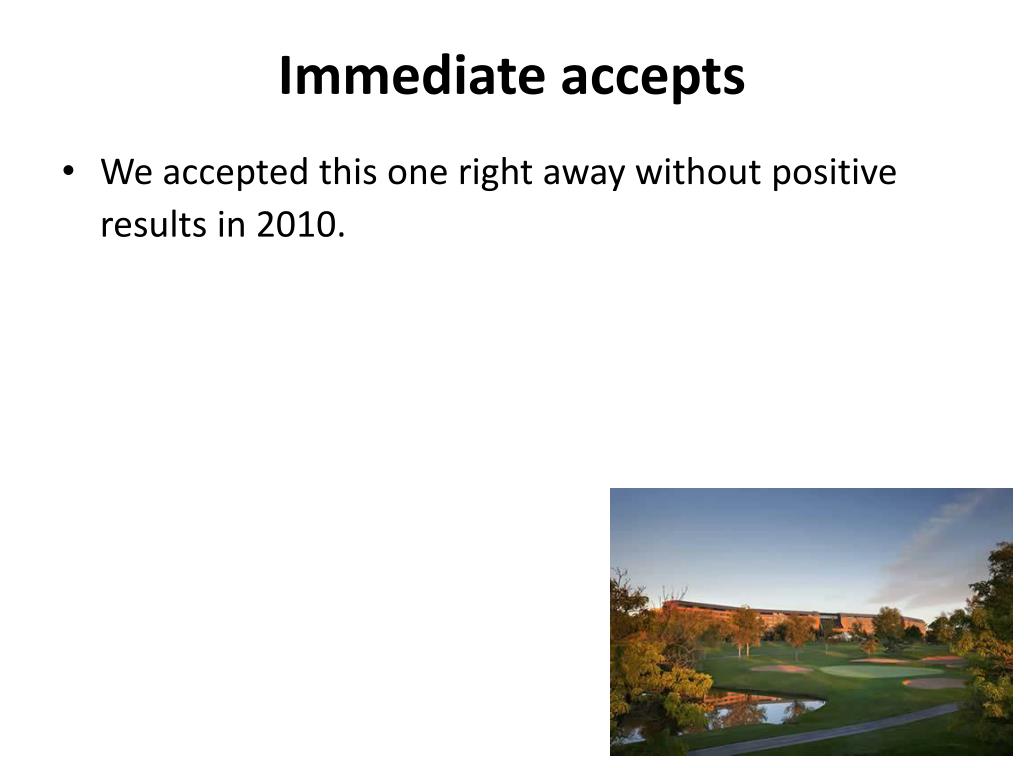 Immediate accepts

• We accepted this one right away without positive results in 2010.